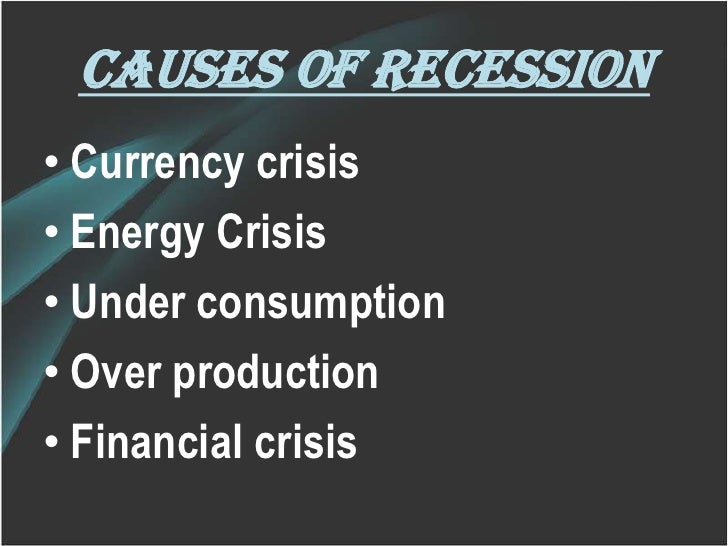 CAUSES OF RECESSION

• Currency crisis
• Energy Crisis
• Under consumption
• Over production
• Financial crisis